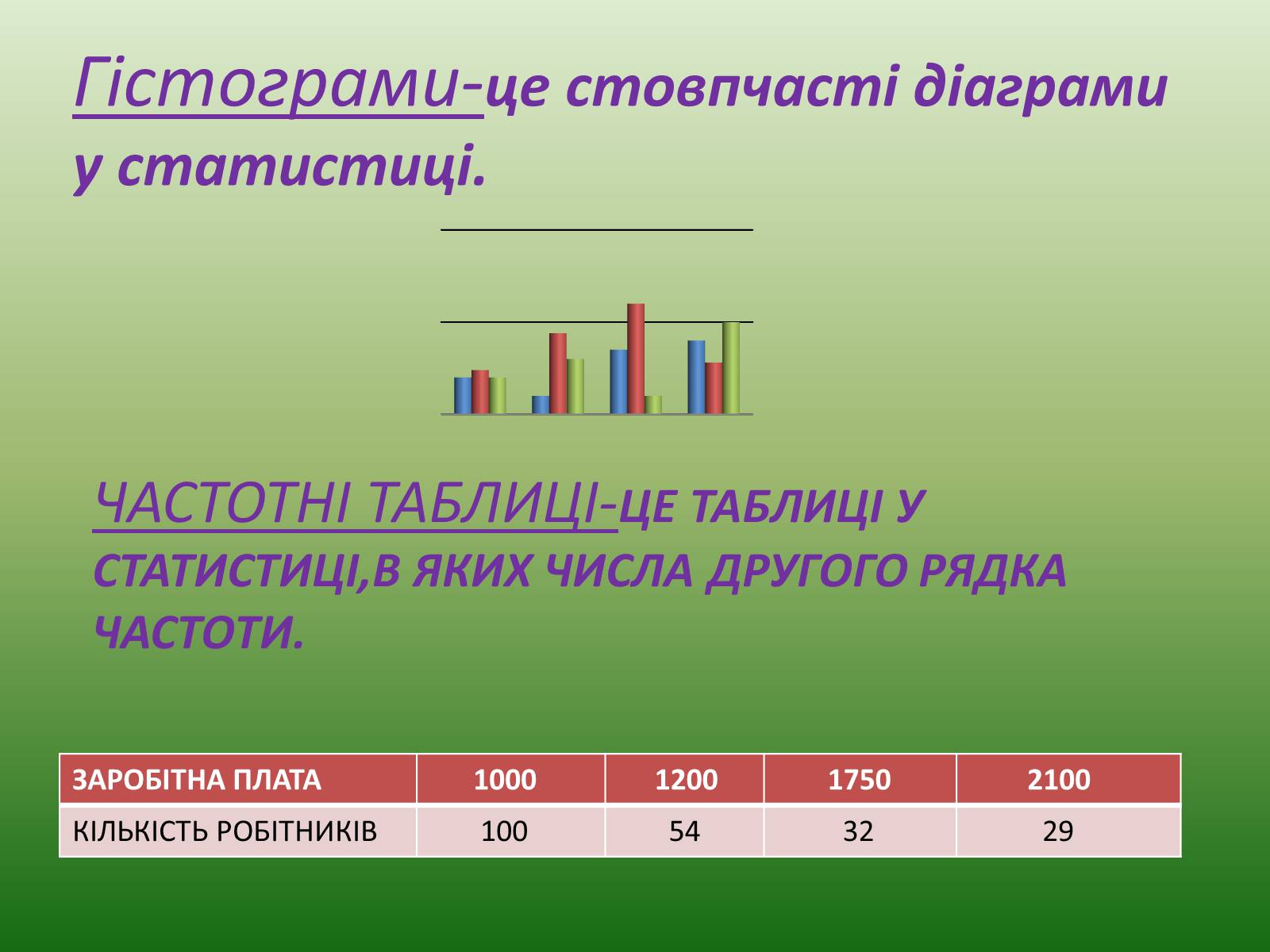 Гістограми-це стовпчасті діаграми у статистиці.

ЧАСТОТНІ ТАБЛИЦІ-ЦЕ ТАБЛИЦІ У СТАТИСТИЦІ,В ЯКИХ ЧИСЛА ДРУГОГО РЯДКА ЧАСТОТИ.

| ЗАРОБІТНА ПЛАТА | 1000 | 1200 | 1750 | 2100 |
|---|---|---|---|---|
| КІЛЬКІСТЬ РОБІТНИКІВ | 100 | 54 | 32 | 29 |